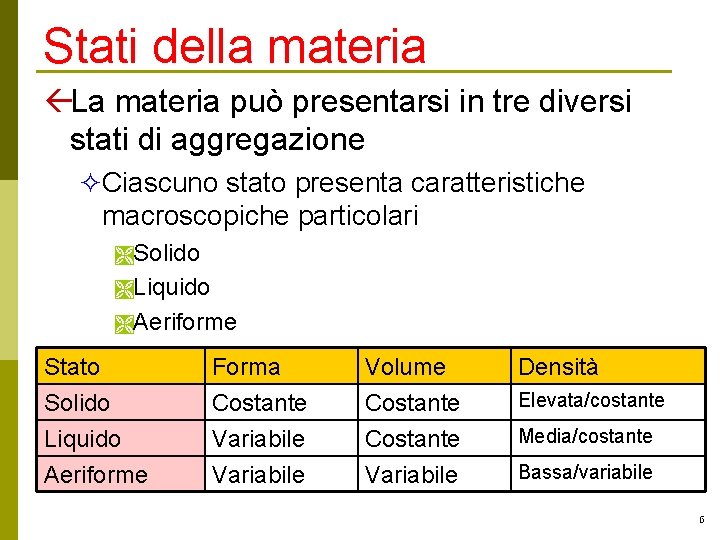 Stati della materia

La materia può presentarsi in tre diversi stati di aggregazione

Ciascuno stato presenta caratteristiche macroscopiche particolari

Solido

Liquido

Aeriforme

| Stato | Forma | Volume | Densità |
|---|---|---|---|
| Solido | Costante | Costante | Elevata/costante |
| Liquido | Variabile | Costante | Media/costante |
| Aeriforme | Variabile | Variabile | Bassa/variabile |

6